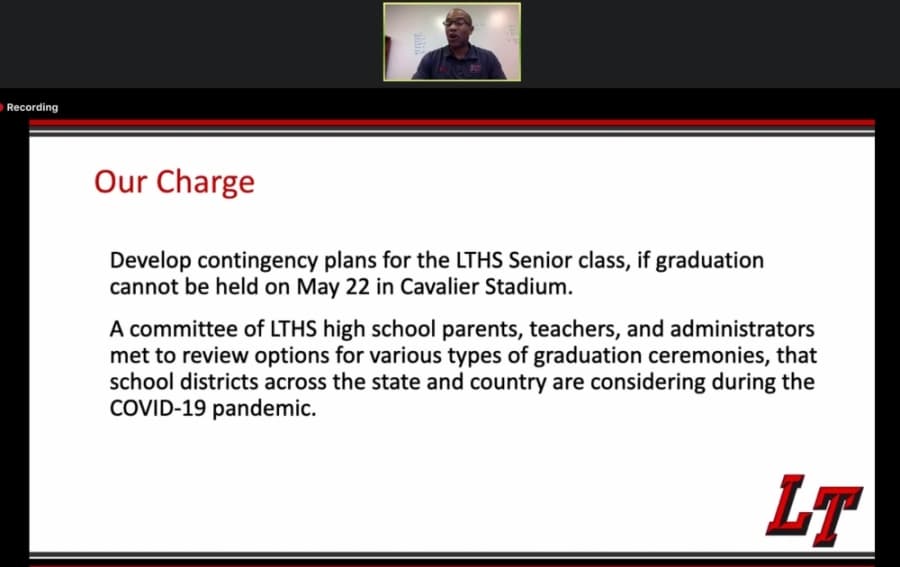 Recording

Our Charge

Develop contingency plans for the LTHS Senior class, if graduation cannot be held on May 22 in Cavalier Stadium.

A committee of LTHS high school parents, teachers, and administrators met to review options for various types of graduation ceremonies, that school districts across the state and country are considering during the COVID-19 pandemic.

LT